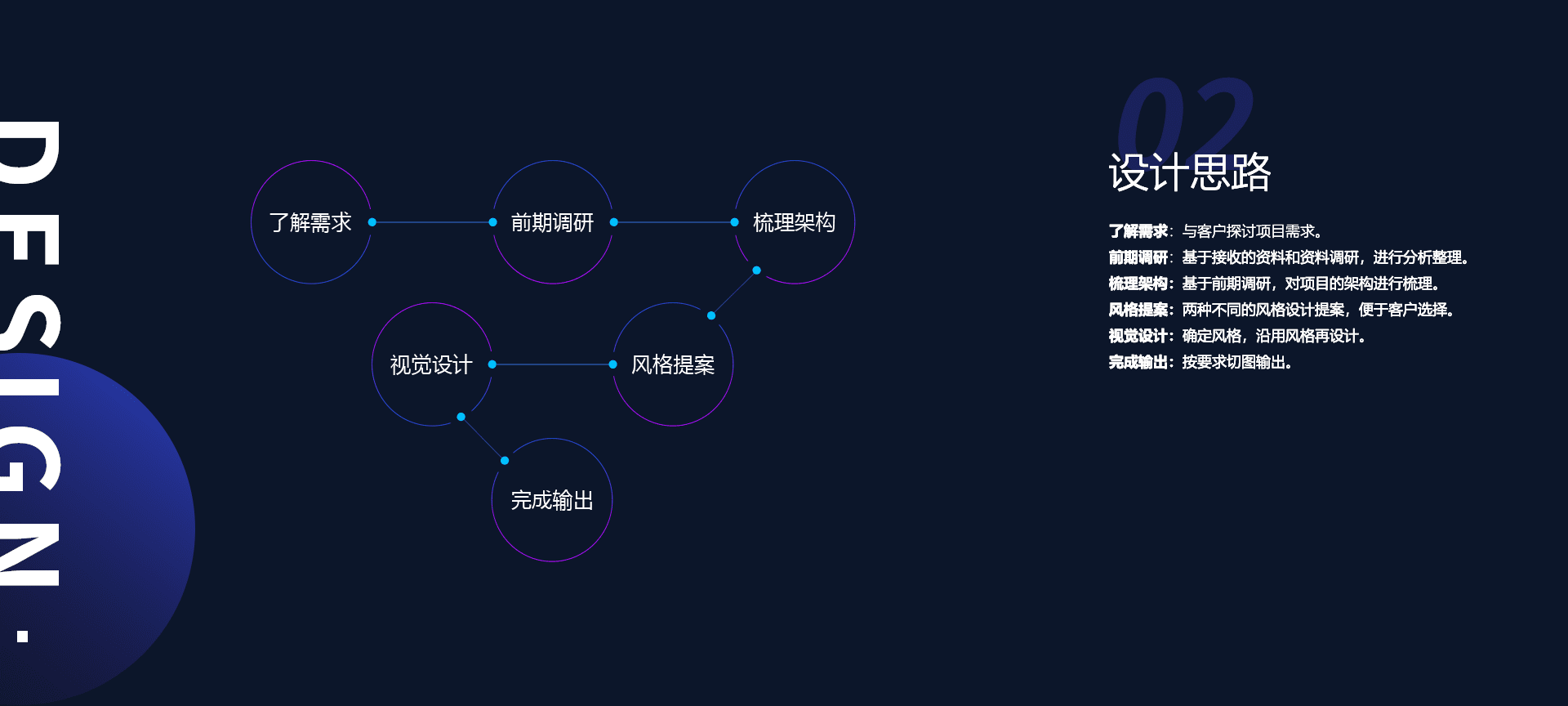 DESIGN.

了解需求
前期调研
梳理架构
视觉设计
风格提案
完成输出

02
设计思路

了解需求：与客户探讨项目需求。
前期调研：基于接收的资料和资料调研，进行分析整理。
梳理架构：基于前期调研，对项目的架构进行梳理。
风格提案：两种不同的风格设计提案，便于客户选择。
视觉设计：确定风格，沿用风格再设计。
完成输出：按要求切图输出。